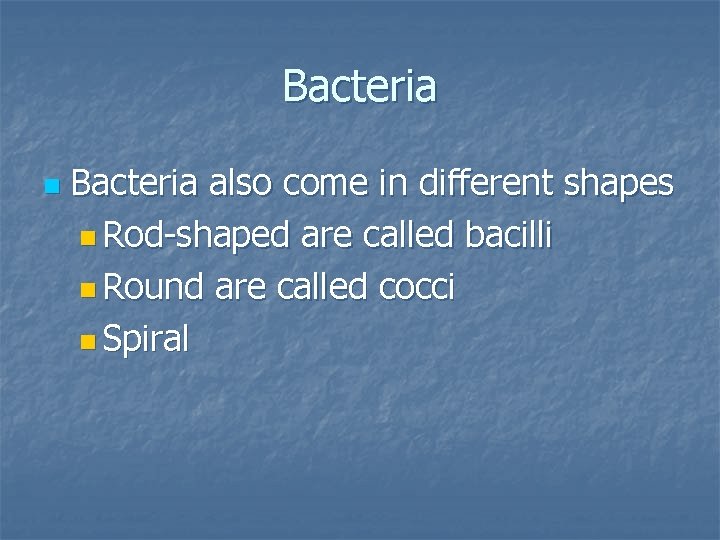 Bacteria

Bacteria also come in different shapes
Rod-shaped are called bacilli
Round are called cocci
Spiral